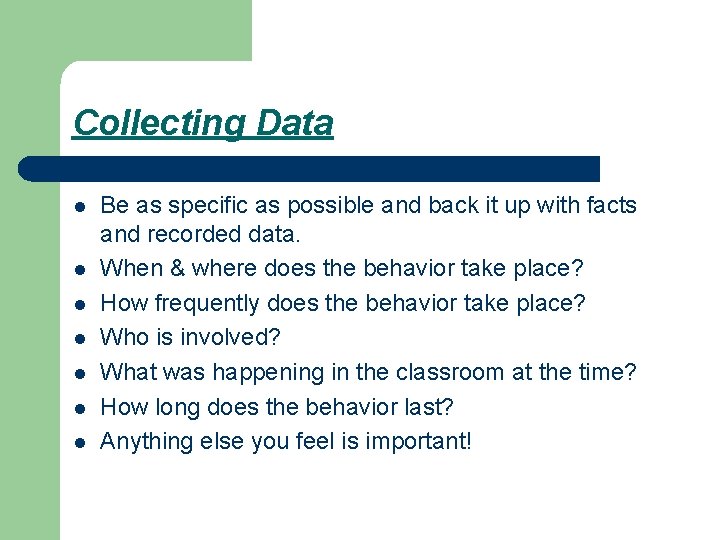 Collecting Data

- Be as specific as possible and back it up with facts and recorded data.
- When & where does the behavior take place?
- How frequently does the behavior take place?
- Who is involved?
- What was happening in the classroom at the time?
- How long does the behavior last?
- Anything else you feel is important!